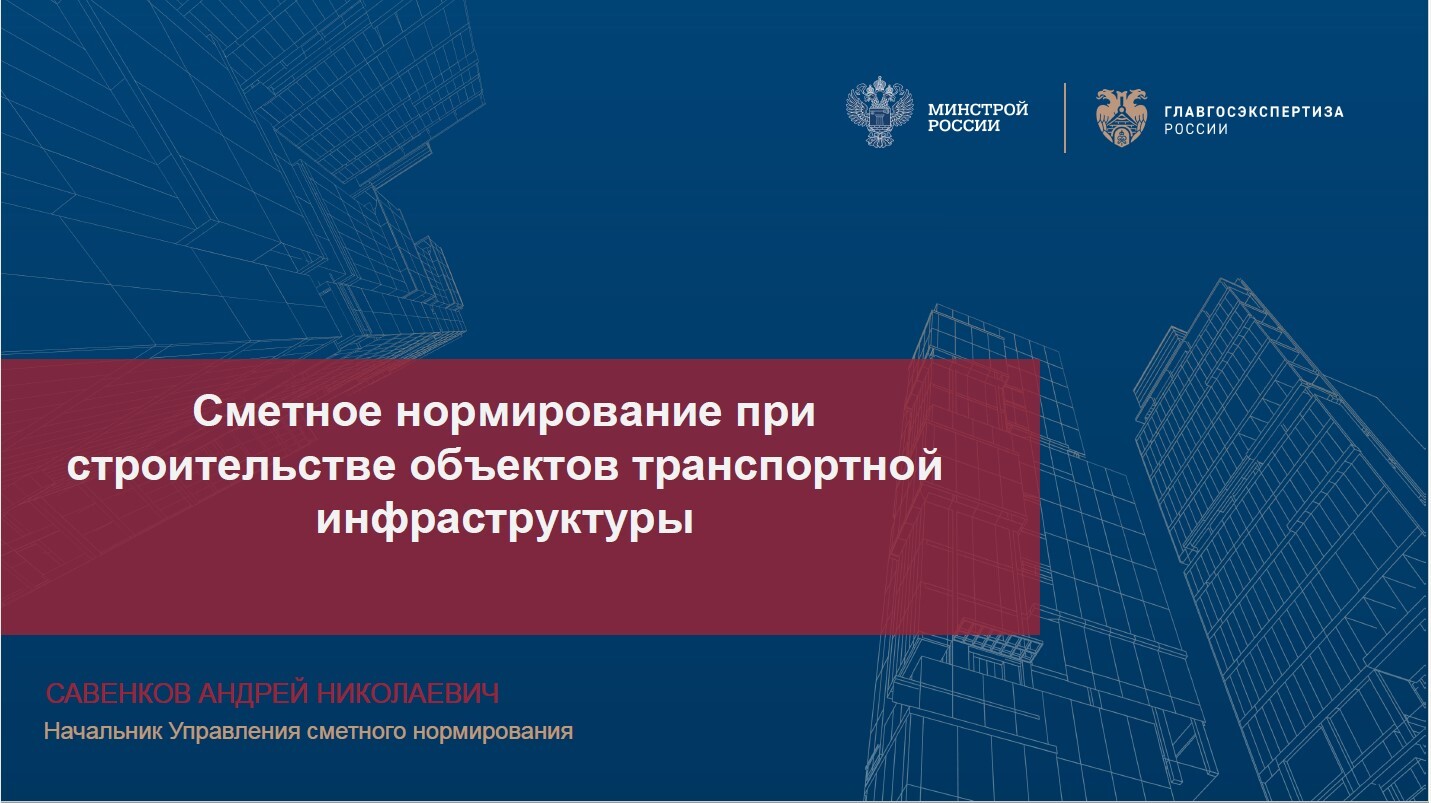 МИНСТРОЙ РОССИИ

ГЛАВГОСЭКСПЕРТИЗА РОССИИ

Сметное нормирование при строительстве объектов транспортной инфраструктуры

САВЕНКОВ АНДРЕЙ НИКОЛАЕВИЧ

Начальник Управления сметного нормирования